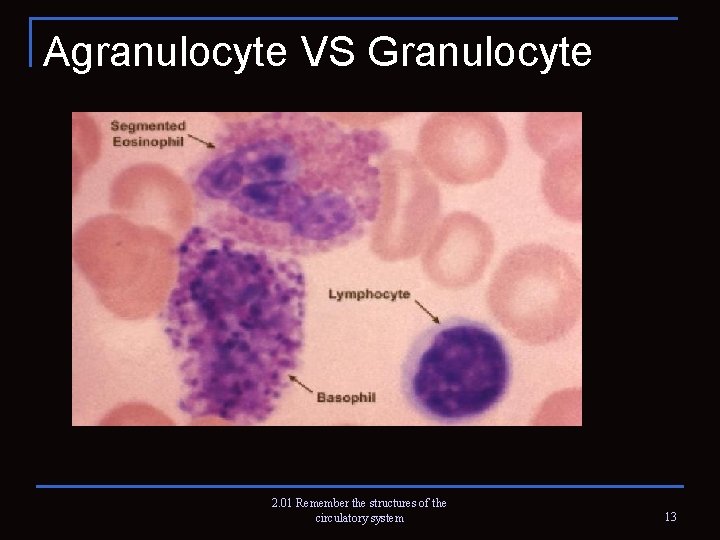 Agranulocyte VS Granulocyte

Segmented Eosinophil

Lymphocyte

Basophil

2.01 Remember the structures of the circulatory system

13